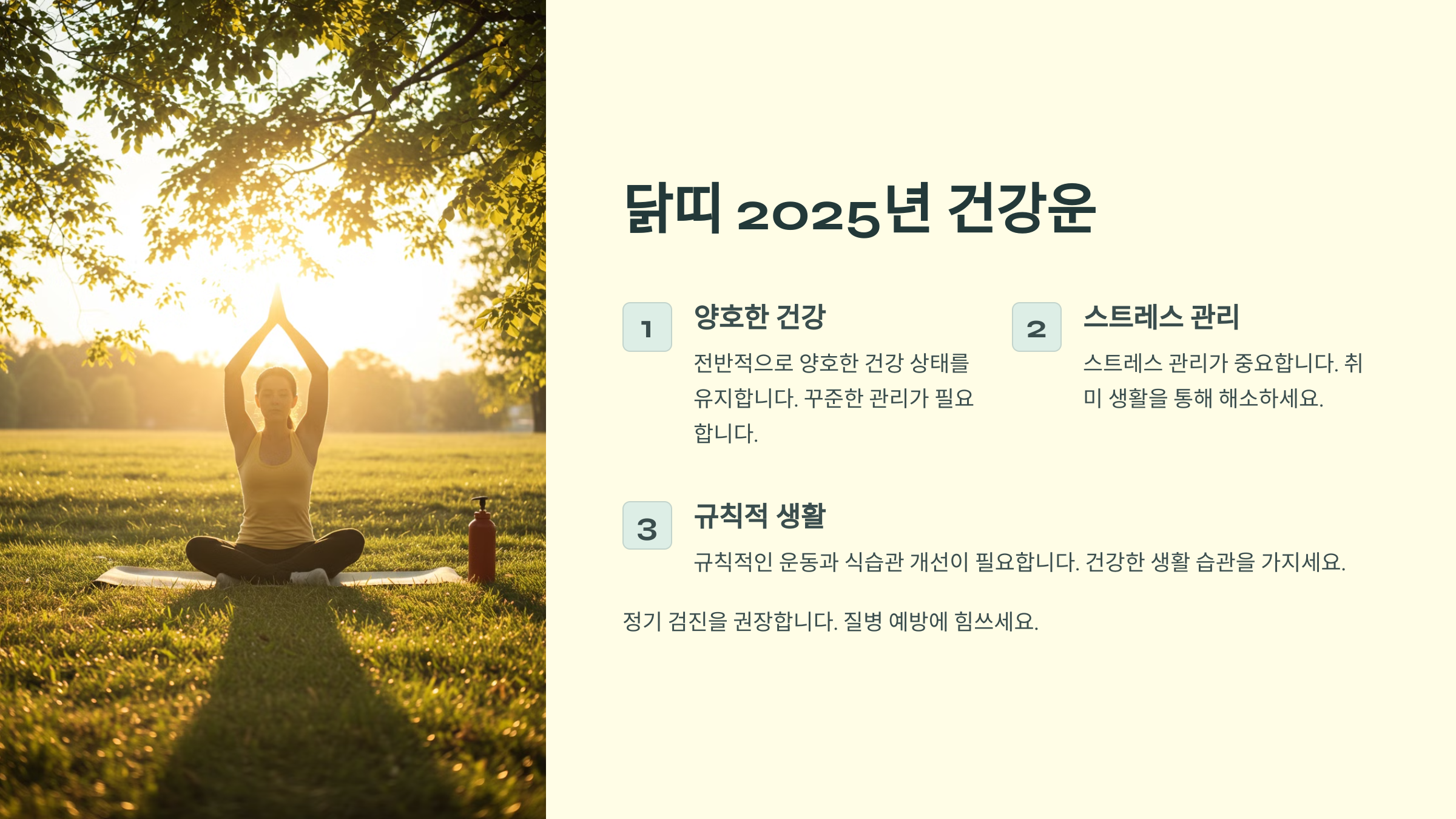 닭띠 2025년 건강운

1

양호한 건강

전반적으로 양호한 건강 상태를 유지합니다. 꾸준한 관리가 필요합니다.

2

스트레스 관리

스트레스 관리가 중요합니다. 취미 생활을 통해 해소하세요.

3

규칙적 생활

규칙적인 운동과 식습관 개선이 필요합니다. 건강한 생활 습관을 가지세요.

정기 검진을 권장합니다. 질병 예방에 힘쓰세요.